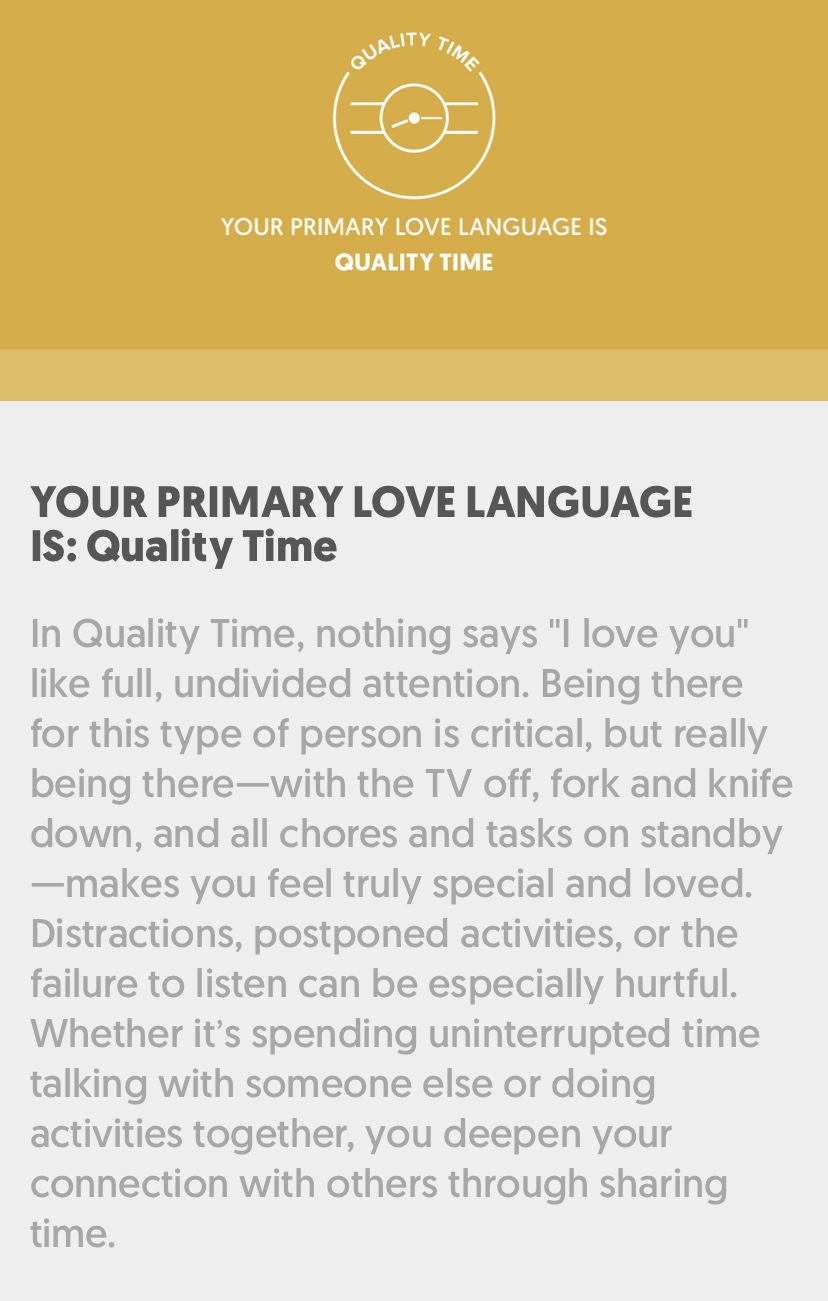 QUALITY TIME

YOUR PRIMARY LOVE LANGUAGE IS
QUALITY TIME

YOUR PRIMARY LOVE LANGUAGE IS: Quality Time

In Quality Time, nothing says "I love you" like full, undivided attention. Being there for this type of person is critical, but really being there—with the TV off, fork and knife down, and all chores and tasks on standby—makes you feel truly special and loved. Distractions, postponed activities, or the failure to listen can be especially hurtful. Whether it's spending uninterrupted time talking with someone else or doing activities together, you deepen your connection with others through sharing time.